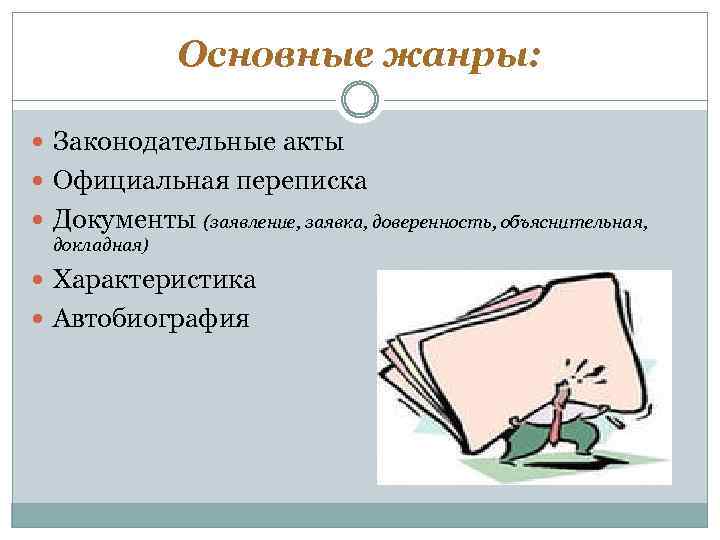 Основные жанры:

Законодательные акты

Официальная переписка

Документы (заявление, заявка, доверенность, объяснительная, докладная)

Характеристика

Автобиография